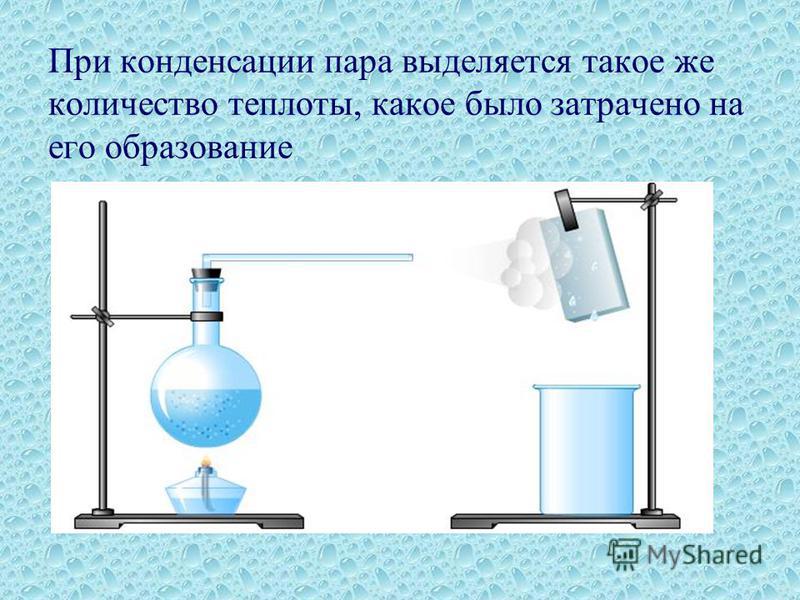 При конденсации пара выделяется такое же количество теплоты, какое было затрачено на его образование

MyShared